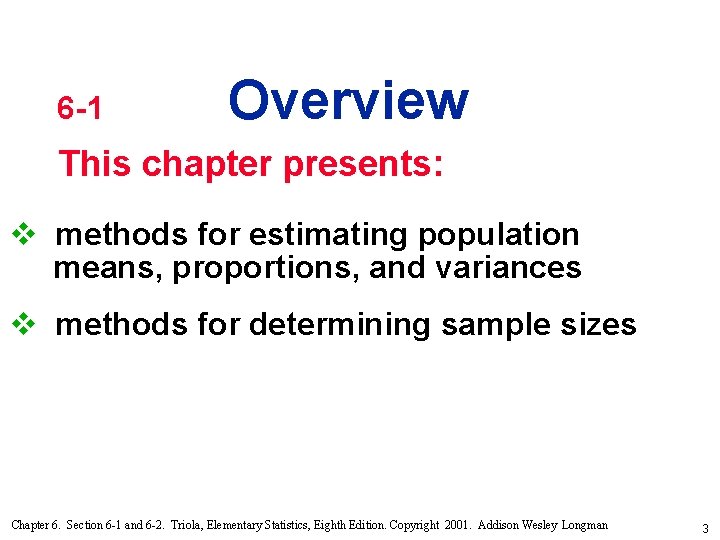 6-1 Overview

This chapter presents:

❖ methods for estimating population means, proportions, and variances

❖ methods for determining sample sizes

Chapter 6. Section 6-1 and 6-2. Triola, Elementary Statistics, Eighth Edition. Copyright 2001. Addison Wesley Longman

3